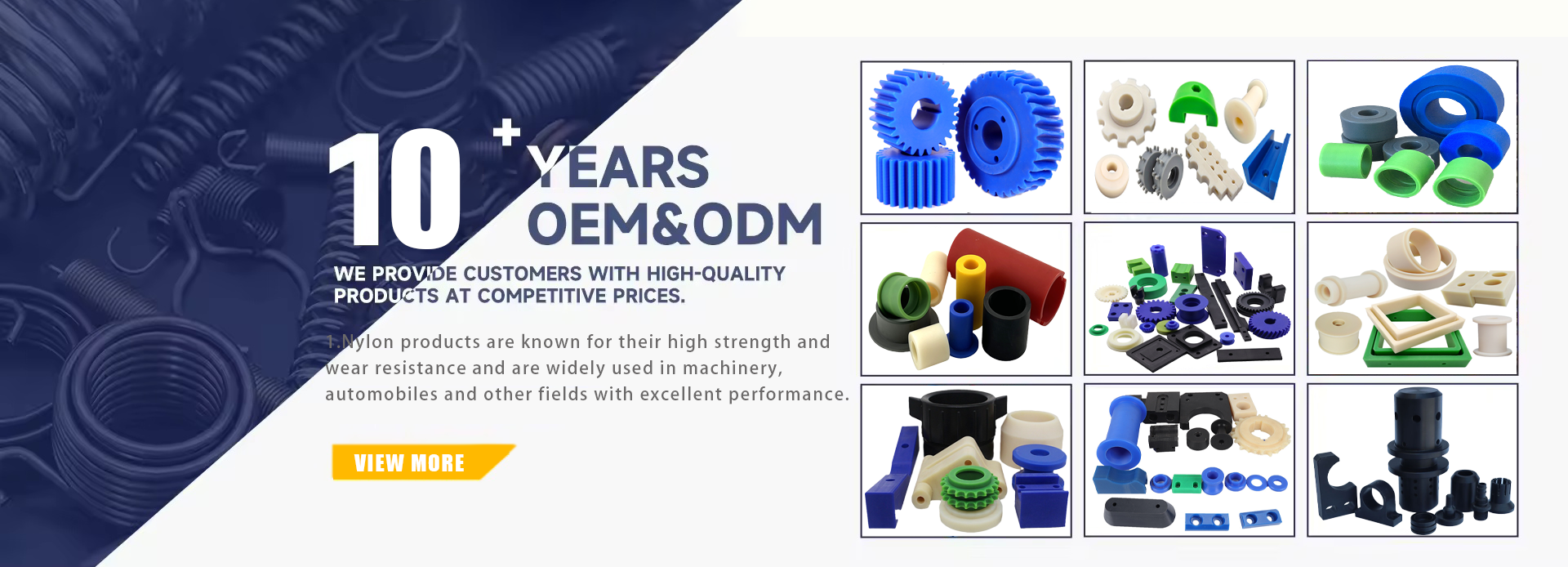 10+ YEARS OEM&ODM

WE PROVIDE CUSTOMERS WITH HIGH-QUALITY PRODUCTS AT COMPETITIVE PRICES.

1.Nylon products are known for their high strength and wear resistance and are widely used in machinery, automobiles and other fields with excellent performance.

VIEW MORE